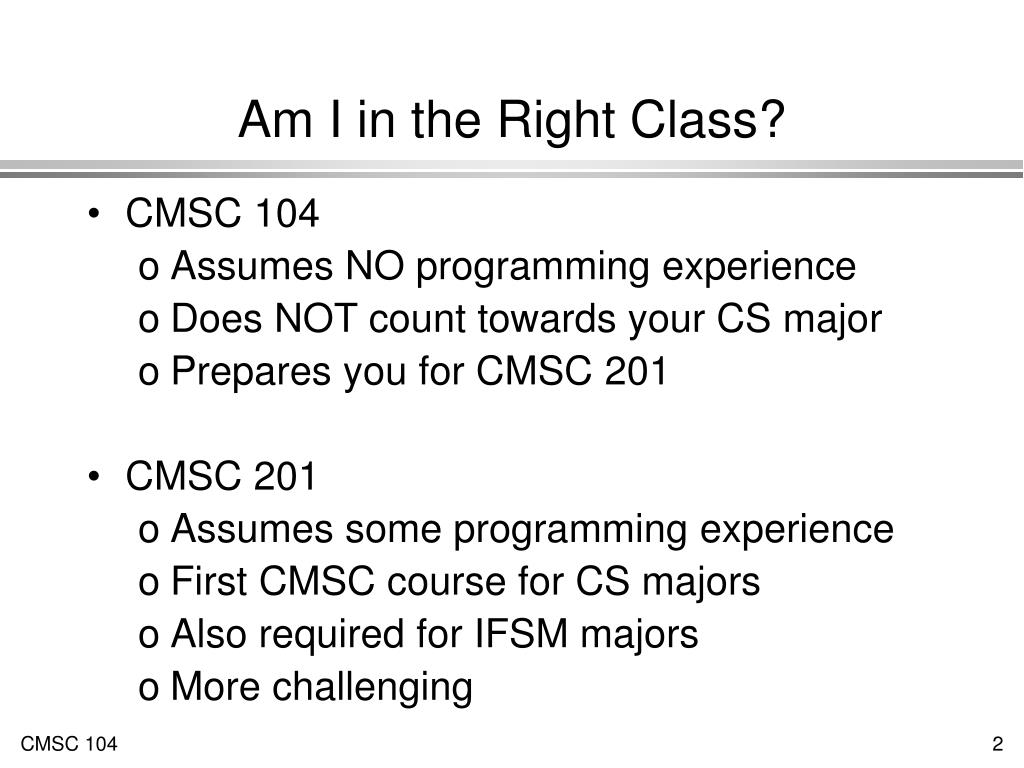 Am I in the Right Class?

• CMSC 104
o Assumes NO programming experience
o Does NOT count towards your CS major
o Prepares you for CMSC 201

• CMSC 201
o Assumes some programming experience
o First CMSC course for CS majors
o Also required for IFSM majors
o More challenging

CMSC 104

2